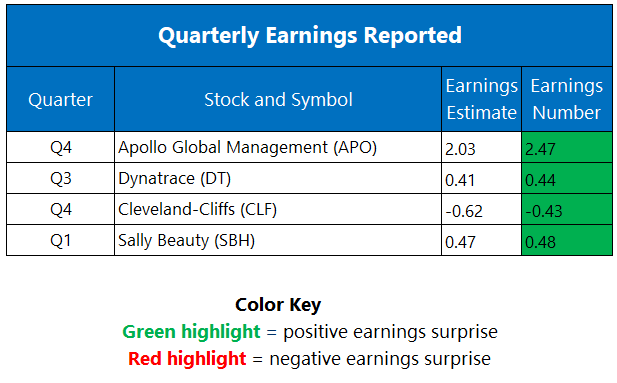 Quarterly Earnings Reported

| Quarter | Stock and Symbol | Earnings Estimate | Earnings Number |
|---|---|---|---|
| Q4 | Apollo Global Management (APO) | 2.03 | 2.47 |
| Q3 | Dynatrace (DT) | 0.41 | 0.44 |
| Q4 | Cleveland-Cliffs (CLF) | -0.62 | -0.43 |
| Q1 | Sally Beauty (SBH) | 0.47 | 0.48 |

Color Key
Green highlight = positive earnings surprise
Red highlight = negative earnings surprise